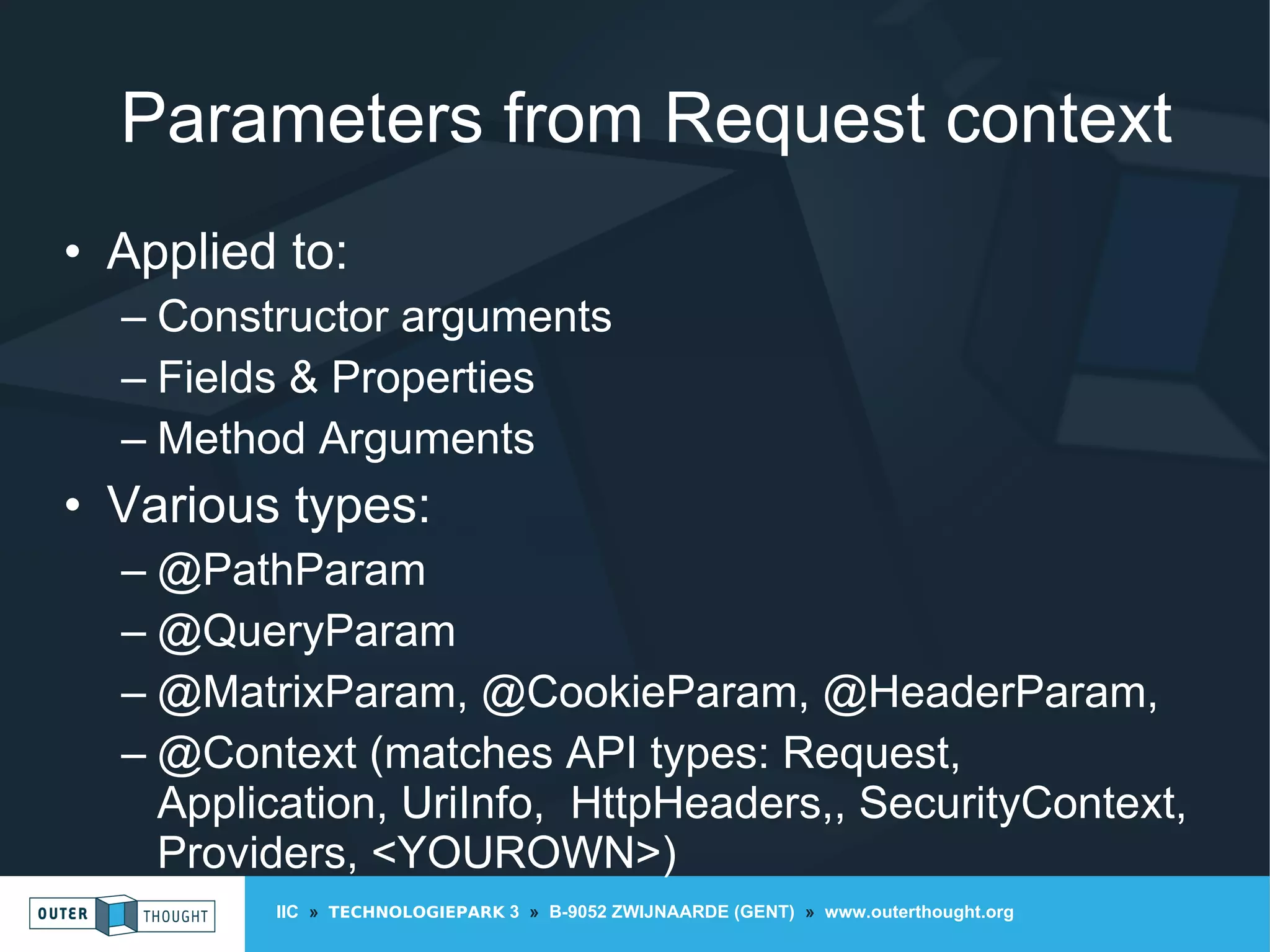 Parameters from Request context

• Applied to:
– Constructor arguments
– Fields & Properties
– Method Arguments
• Various types:
– @PathParam
– @QueryParam
– @MatrixParam, @CookieParam, @HeaderParam,
– @Context (matches API types: Request, Application, UriInfo,  HttpHeaders,, SecurityContext, Providers, <YOUROWN>)

OUTER THOUGHT

IIC » TECHNOLOGIEPARK 3 » B-9052 ZWIJNAARDE (GENT) » www.outerthought.org